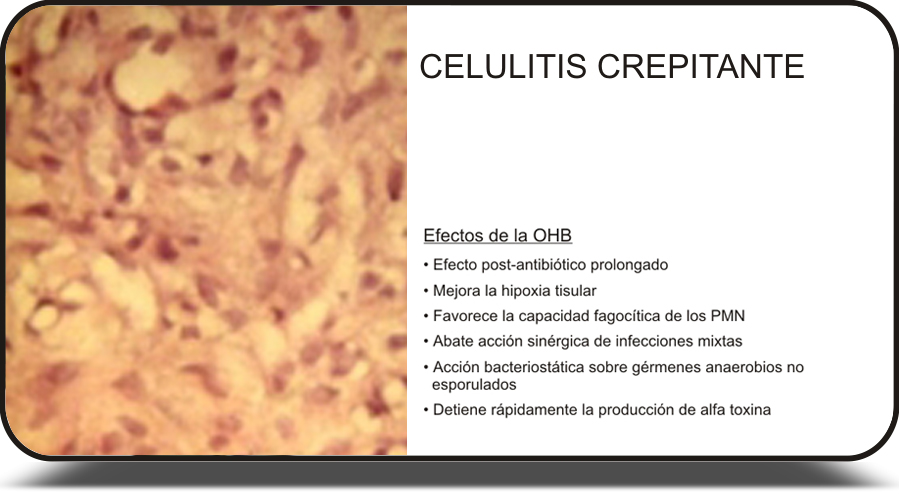 CELULITIS CREPITANTE

Efectos de la OHB

• Efecto post-antibiótico prolongado
• Mejora la hipoxia tisular
• Favorece la capacidad fagocítica de los PMN
• Abate acción sinérgica de infecciones mixtas
• Acción bacteriostática sobre gérmenes anaerobios no esporulados
• Detiene rápidamente la producción de alfa toxina